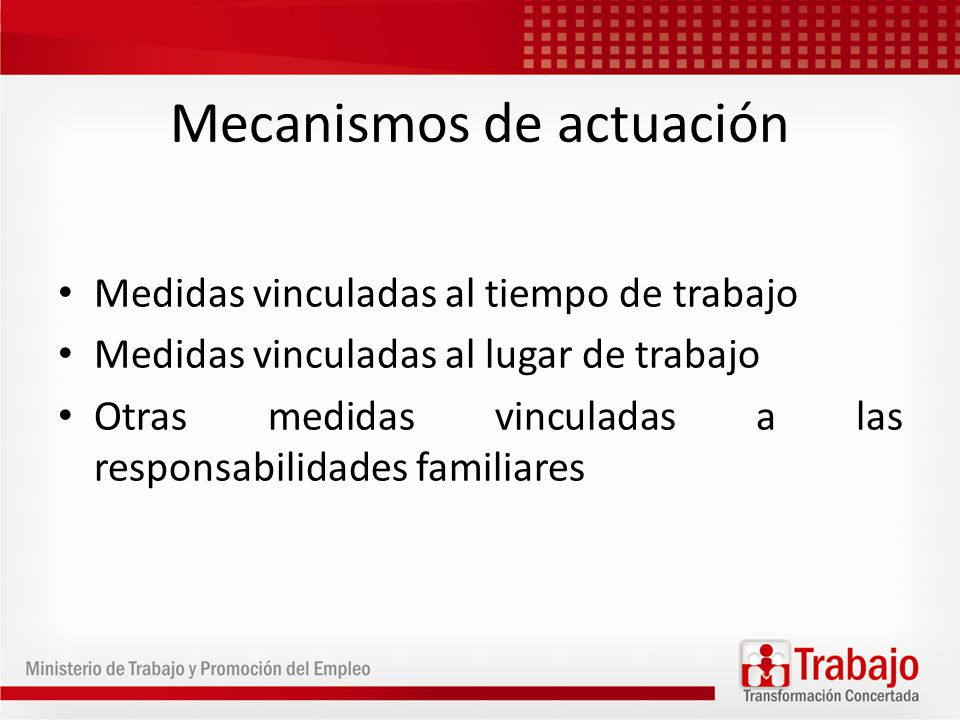 Mecanismos de actuación

• Medidas vinculadas al tiempo de trabajo
• Medidas vinculadas al lugar de trabajo
• Otras medidas vinculadas a las responsabilidades familiares

Ministerio de Trabajo y Promoción del Empleo

Trabajo
Transformación Concertada